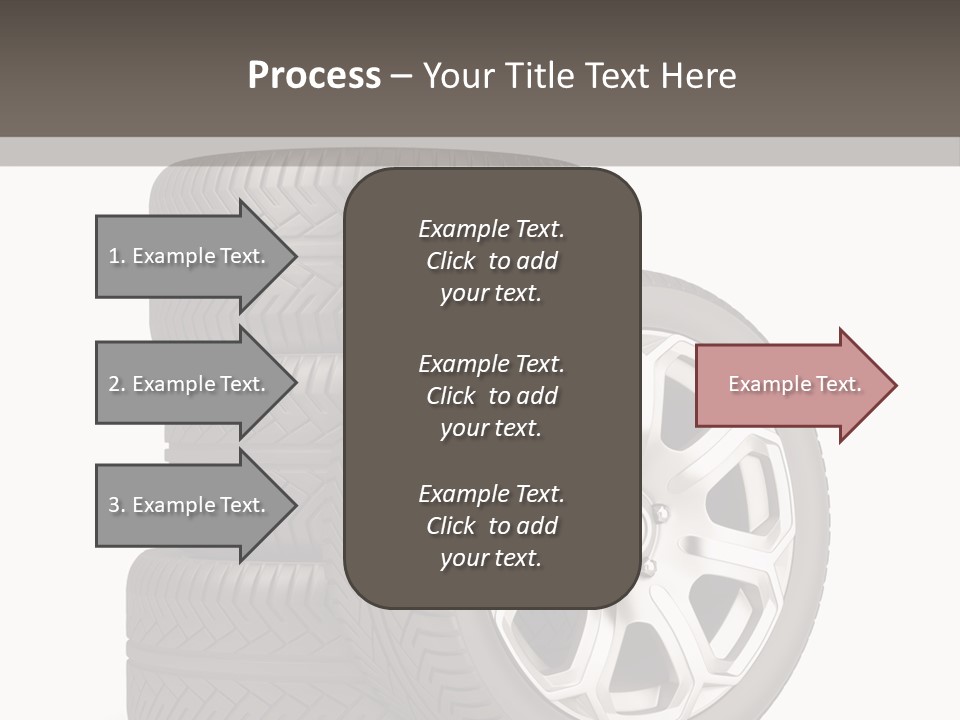 Process – Your Title Text Here

1. Example Text.

2. Example Text.

3. Example Text.

Example Text. Click to add your text.

Example Text. Click to add your text.

Example Text. Click to add your text.

Example Text.